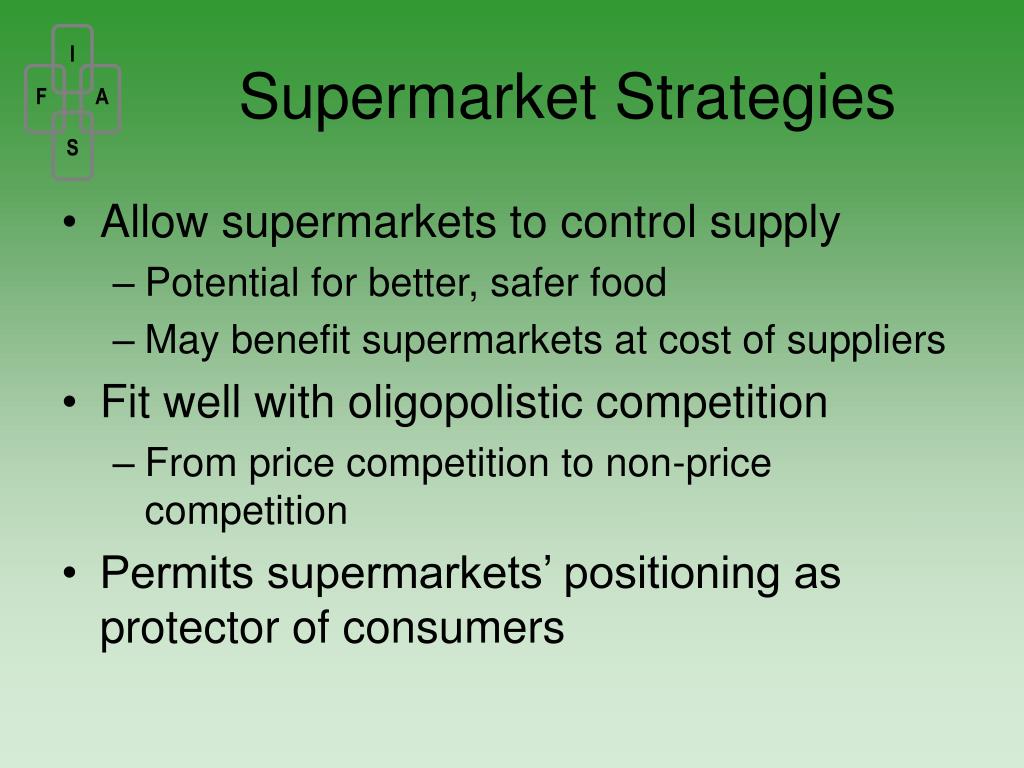 I
F A
S

Supermarket Strategies

• Allow supermarkets to control supply
– Potential for better, safer food
– May benefit supermarkets at cost of suppliers
• Fit well with oligopolistic competition
– From price competition to non-price competition
• Permits supermarkets’ positioning as protector of consumers